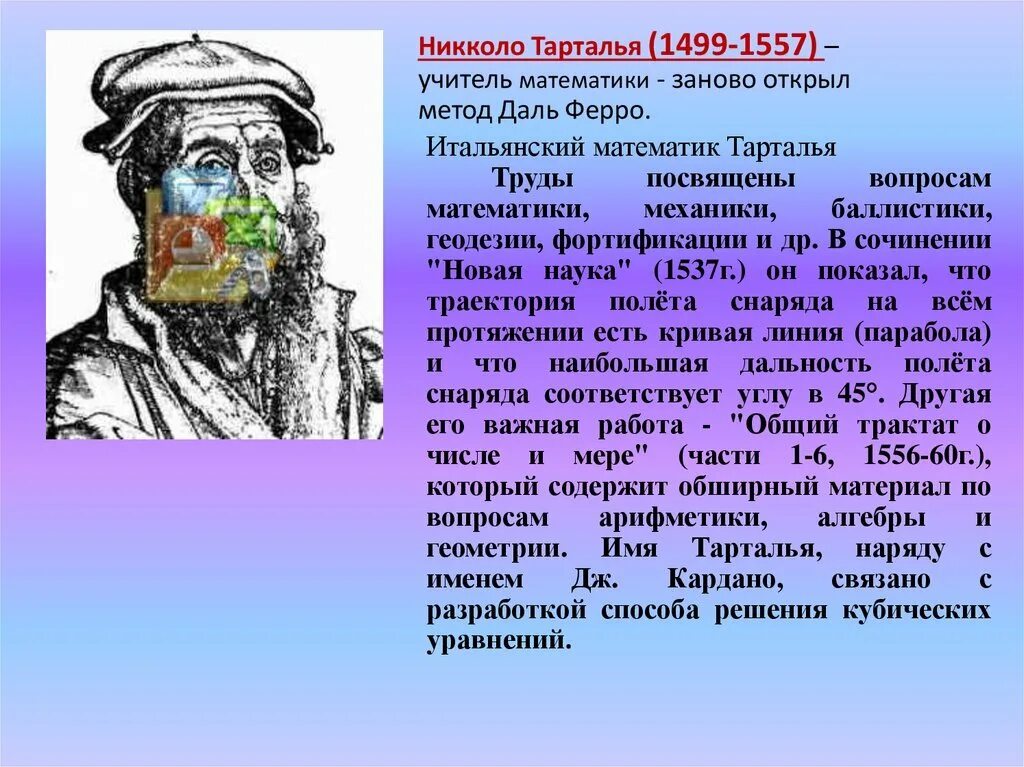 Никколо Тарталья (1499-1557) – учитель математики - заново открыл метод Даль Ферро.

Итальянский математик Тарталья

Труды посвящены вопросам математики, механики, баллистики, геодезии, фортификации и др. В сочинении "Новая наука" (1537г.) он показал, что траектория полёта снаряда на всём протяжении есть кривая линия (парабола) и что наибольшая дальность полёта снаряда соответствует углу в 45°. Другая его важная работа - "Общий трактат о числе и мере" (части 1-6, 1556-60г.), который содержит обширный материал по вопросам арифметики, алгебры и геометрии. Имя Тарталья, наряду с именем Дж. Кардано, связано с разработкой способа решения кубических уравнений.